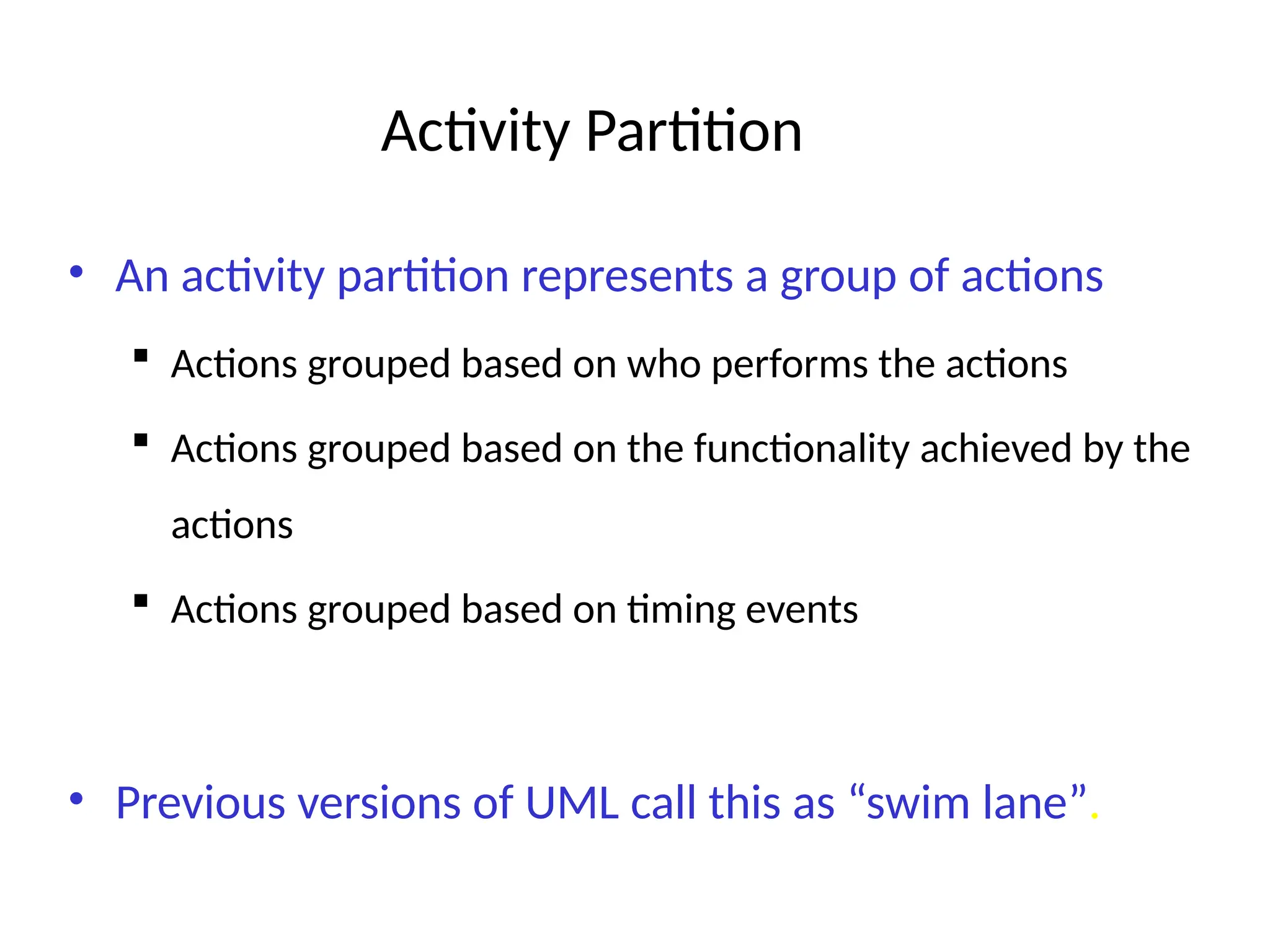 Activity Partition

• An activity partition represents a group of actions

▪ Actions grouped based on who performs the actions

▪ Actions grouped based on the functionality achieved by the actions

▪ Actions grouped based on timing events

• Previous versions of UML call this as “swim lane”.